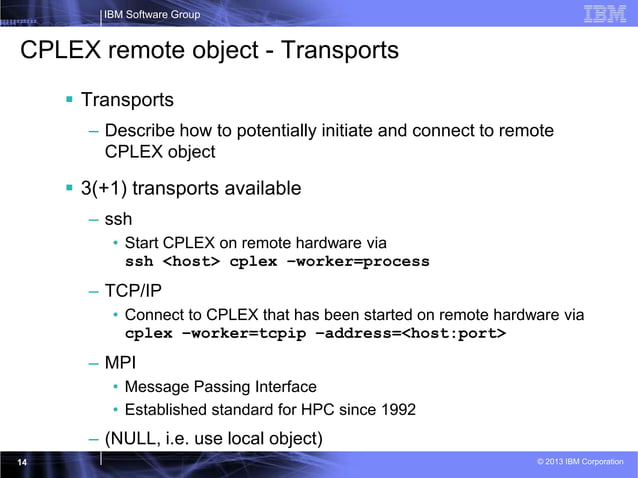 IBM Software Group

IBM

CPLEX remote object - Transports

▪ Transports

– Describe how to potentially initiate and connect to remote CPLEX object

▪ 3(+1) transports available

– ssh

• Start CPLEX on remote hardware via
ssh <host> cplex –worker=process

– TCP/IP

• Connect to CPLEX that has been started on remote hardware via
cplex –worker=tcpip –address=<host:port>

– MPI

• Message Passing Interface

• Established standard for HPC since 1992

– (NULL, i.e. use local object)

14

© 2013 IBM Corporation